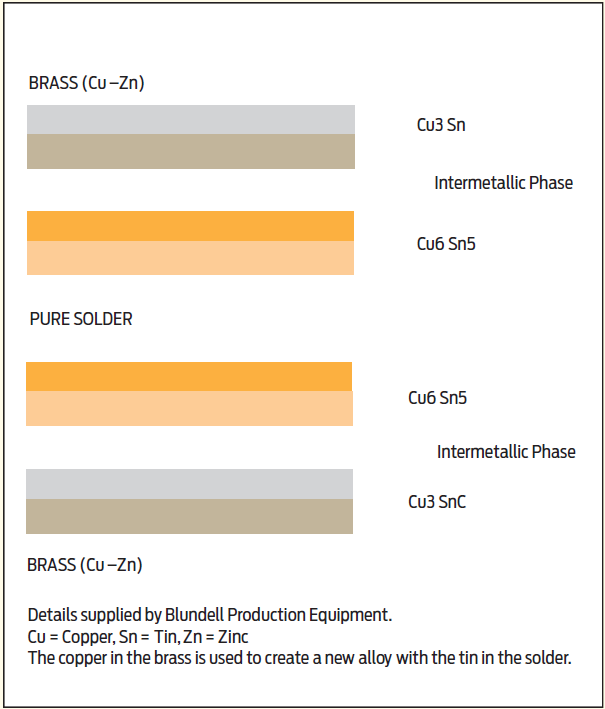 BRASS (Cu –Zn)

Cu3 Sn

Intermetallic Phase

Cu6 Sn5

PURE SOLDER

Cu6 Sn5

Intermetallic Phase

Cu3 SnC

BRASS (Cu –Zn)

Details supplied by Blundell Production Equipment.
Cu = Copper, Sn = Tin, Zn = Zinc
The copper in the brass is used to create a new alloy with the tin in the solder.